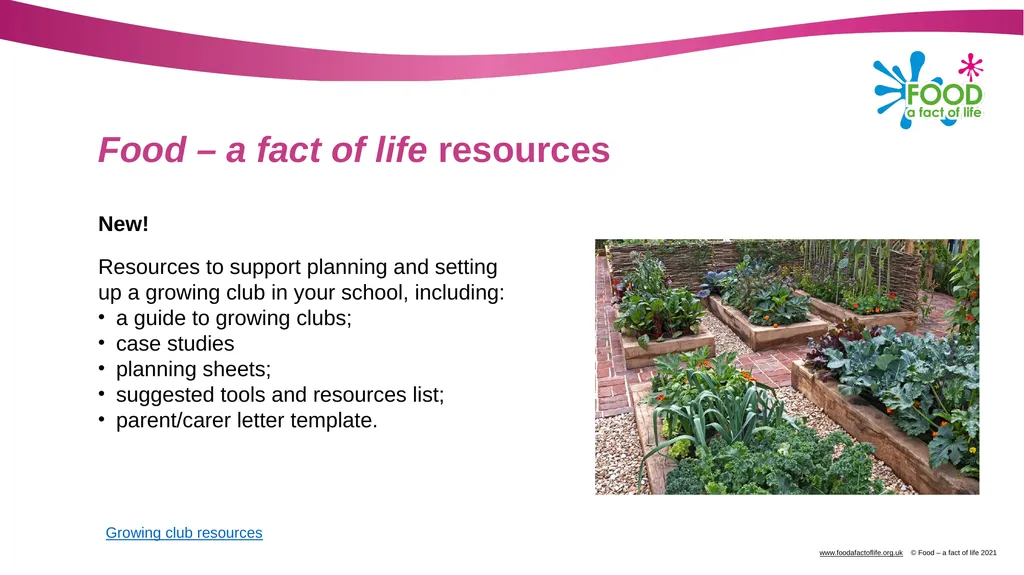 FOOD
a fact of life

Food – a fact of life resources

New!

Resources to support planning and setting up a growing club in your school, including:
• a guide to growing clubs;
• case studies
• planning sheets;
• suggested tools and resources list;
• parent/carer letter template.

Growing club resources

www.foodafactoflife.org.uk © Food – a fact of life 2021